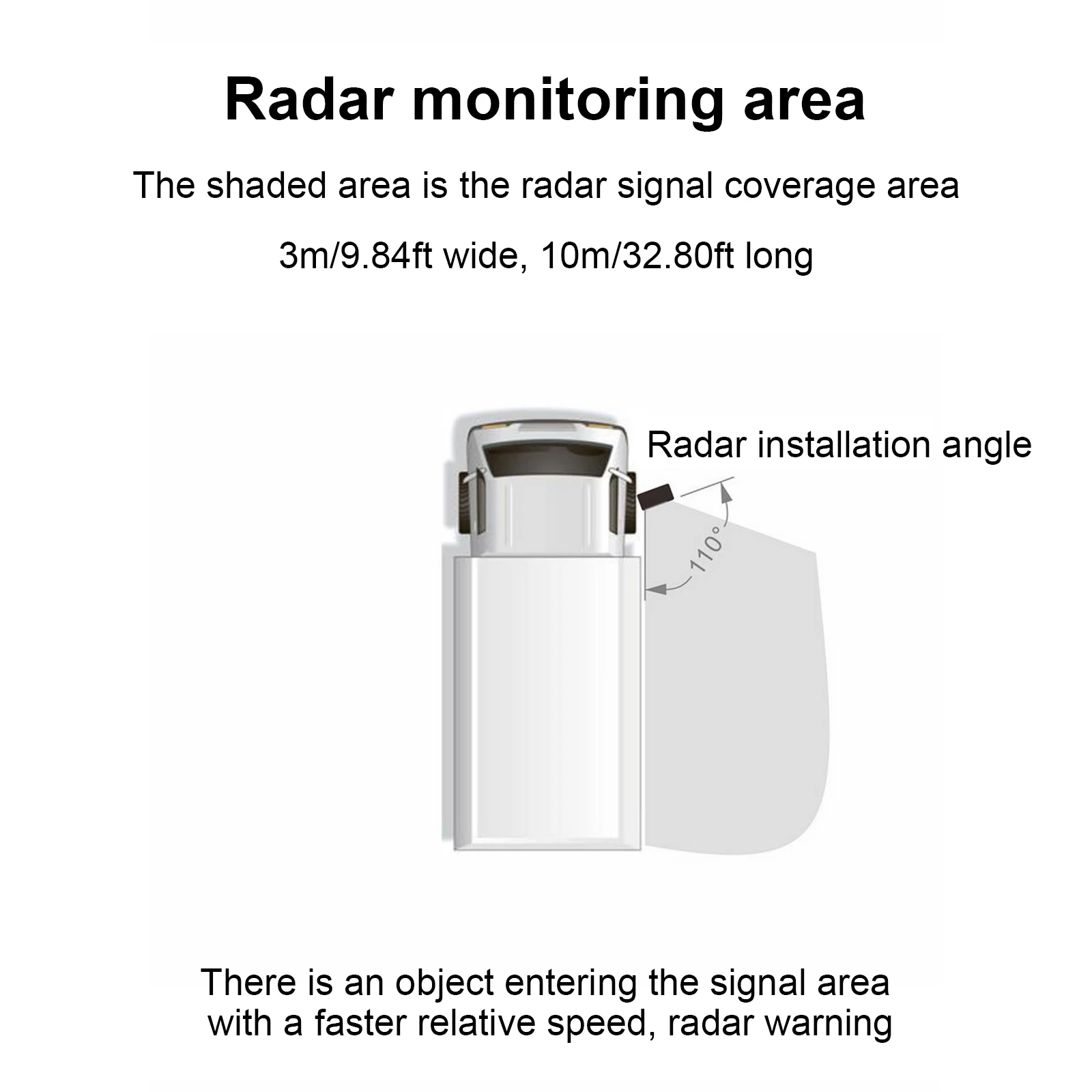 Radar monitoring area

The shaded area is the radar signal coverage area

3m/9.84ft wide, 10m/32.80ft long

Radar installation angle

110°

There is an object entering the signal area with a faster relative speed, radar warning